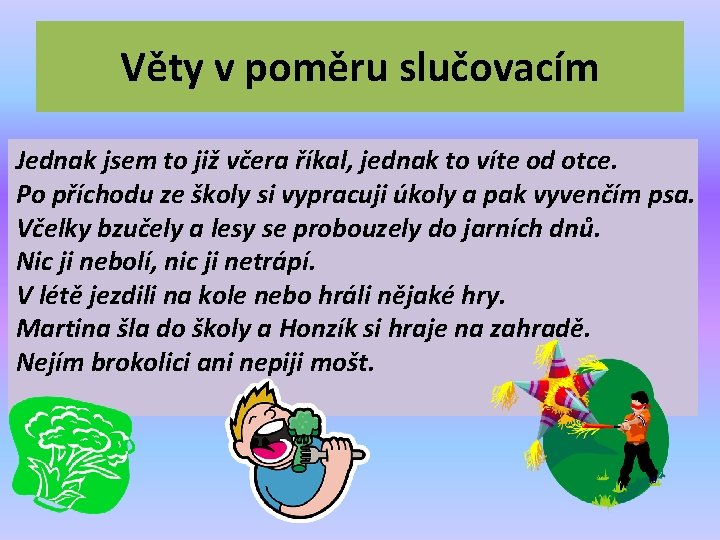 Věty v poměru slučovacím

Jednak jsem to již včera říkal, jednak to víte od otce.
Po příchodu ze školy si vypracuji úkoly a pak vyvenčím psa.
Včelky bzučely a lesy se probouzely do jarních dnů.
Nic ji nebolí, nic ji netrápí.
V létě jezdili na kole nebo hráli nějaké hry.
Martina šla do školy a Honzík si hraje na zahradě.
Nejím brokolici ani nepiji mošt.